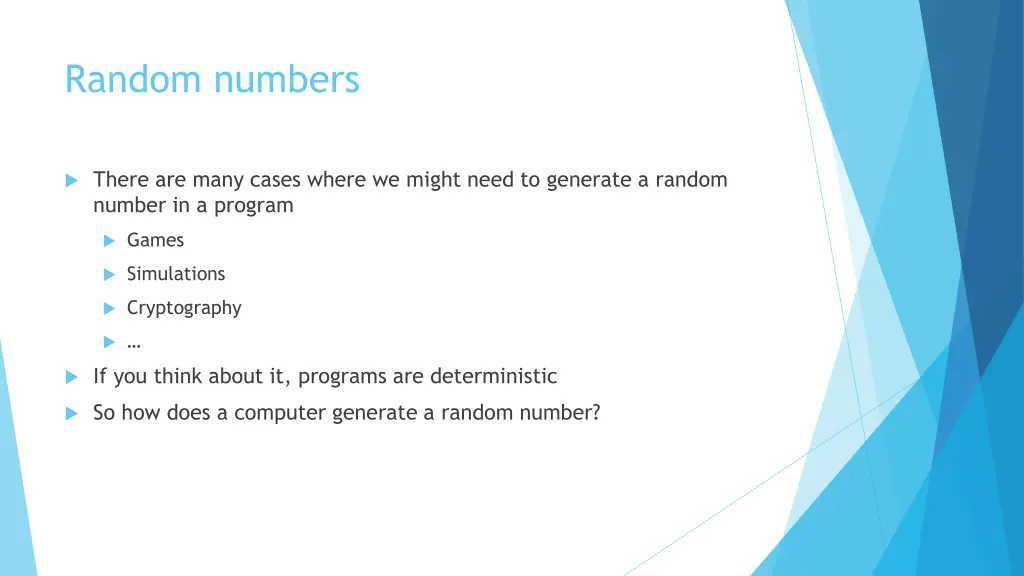 Random numbers

There are many cases where we might need to generate a random number in a program

Games

Simulations

Cryptography

…

If you think about it, programs are deterministic

So how does a computer generate a random number?